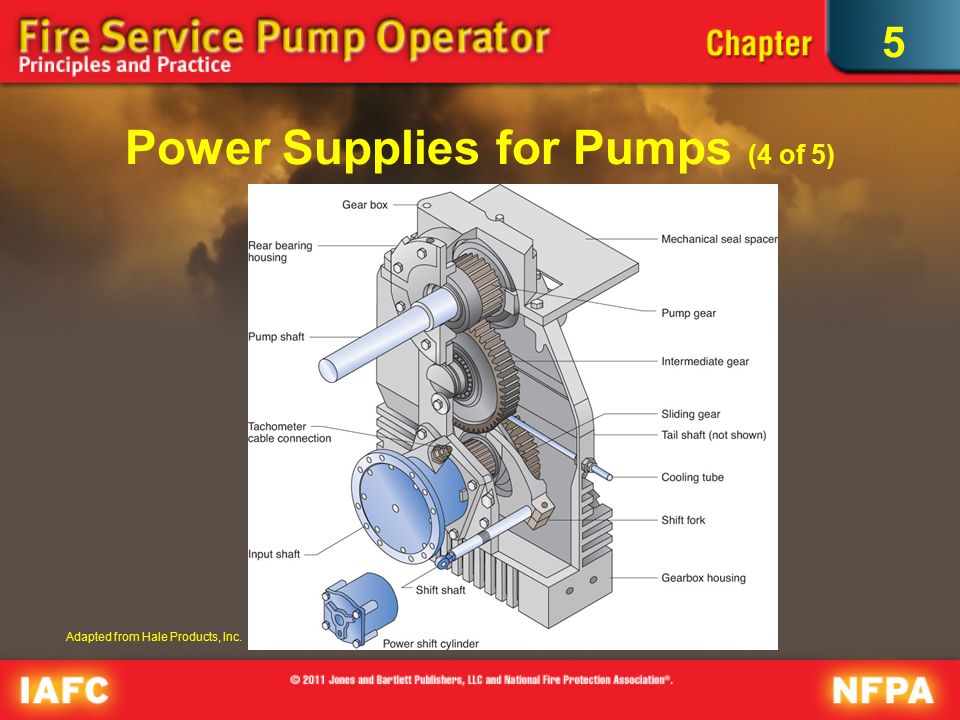 Fire Service Pump Operator
Principles and Practice

Chapter 5

Power Supplies for Pumps (4 of 5)

Gear box
Rear bearing housing
Pump shaft
Tachometer cable connection
Input shaft
Shift shaft
Power shift cylinder
Mechanical seal spacer
Pump gear
Intermediate gear
Sliding gear
Tail shaft (not shown)
Cooling tube
Shift fork
Gearbox housing

Adapted from Hale Products, Inc.

IAFC

© 2011 Jones and Bartlett Publishers, LLC and National Fire Protection Association®.

NFPA